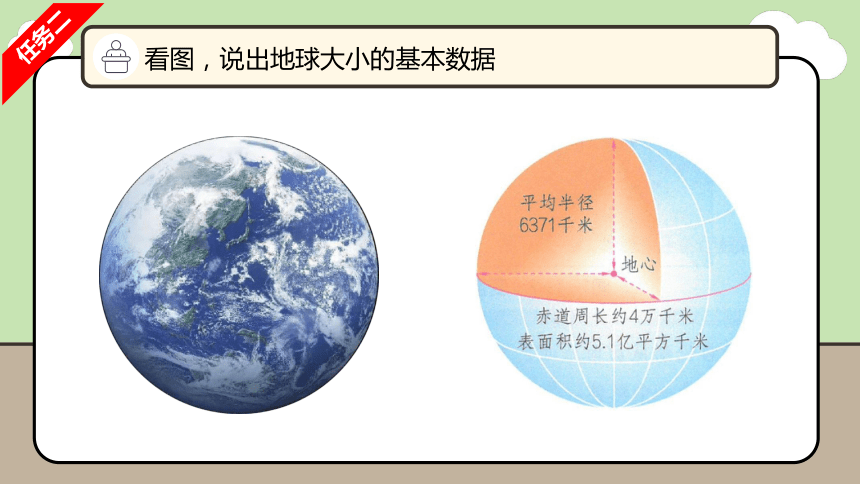 任务二

看图，说出地球大小的基本数据

平均半径
6371千米

地心

赤道周长约4万千米
表面积约5.1亿平方千米